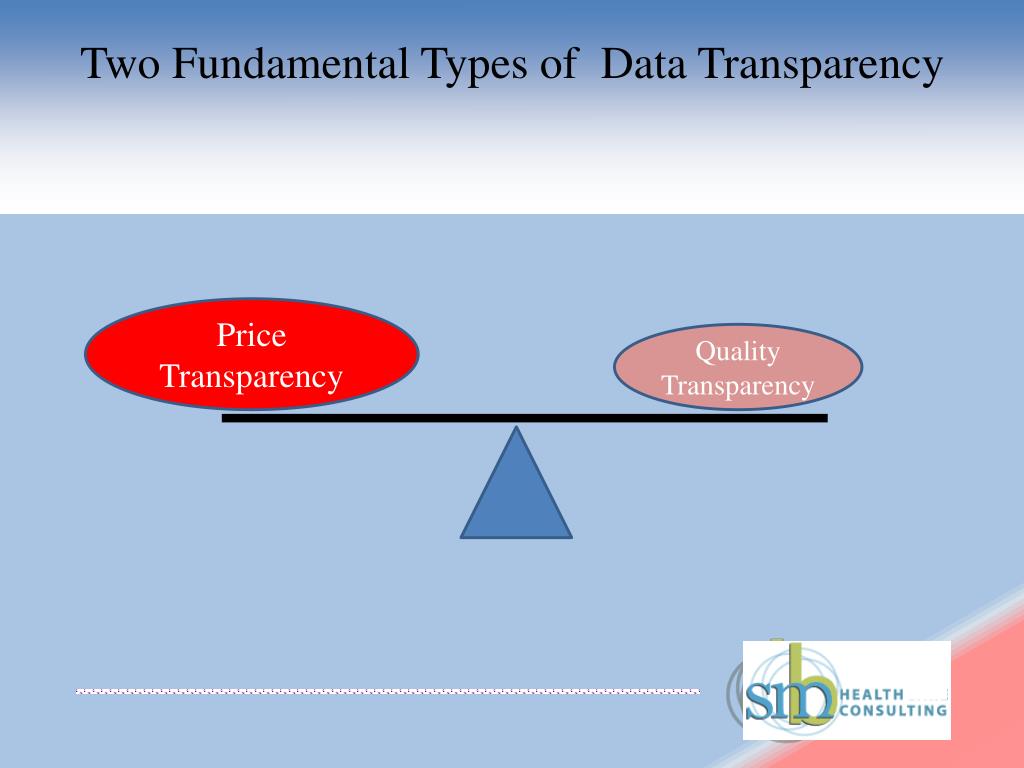 Two Fundamental Types of Data Transparency

Price Transparency

Quality Transparency

smb HEALTH CONSULTING